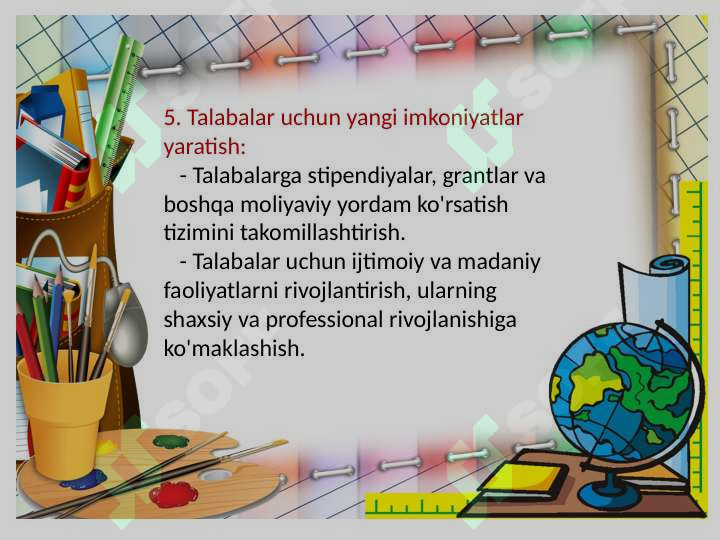 5. Talabalar uchun yangi imkoniyatlar yaratish:

- Talabalarga stipendiyalar, grantlar va boshqa moliyaviy yordam ko'rsatish tizimini takomillashtirish.

- Talabalar uchun ijtimoiy va madaniy faoliyatlarni rivojlantirish, ularning shaxsiy va professional rivojlanishiga ko'maklashish.